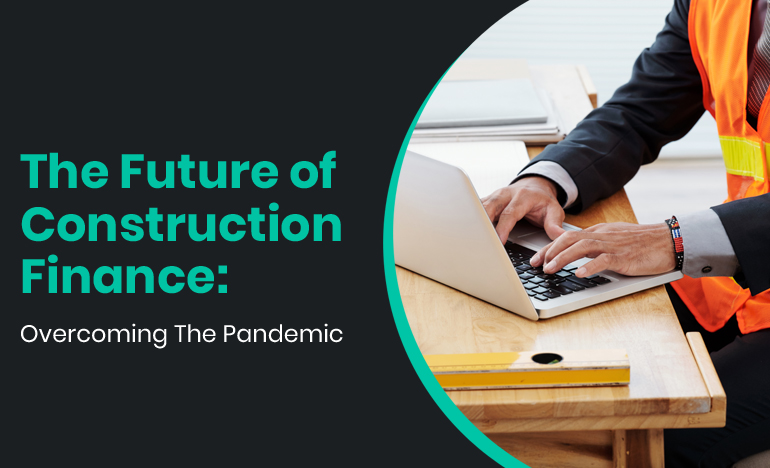 The Future of Construction Finance:

Overcoming The Pandemic